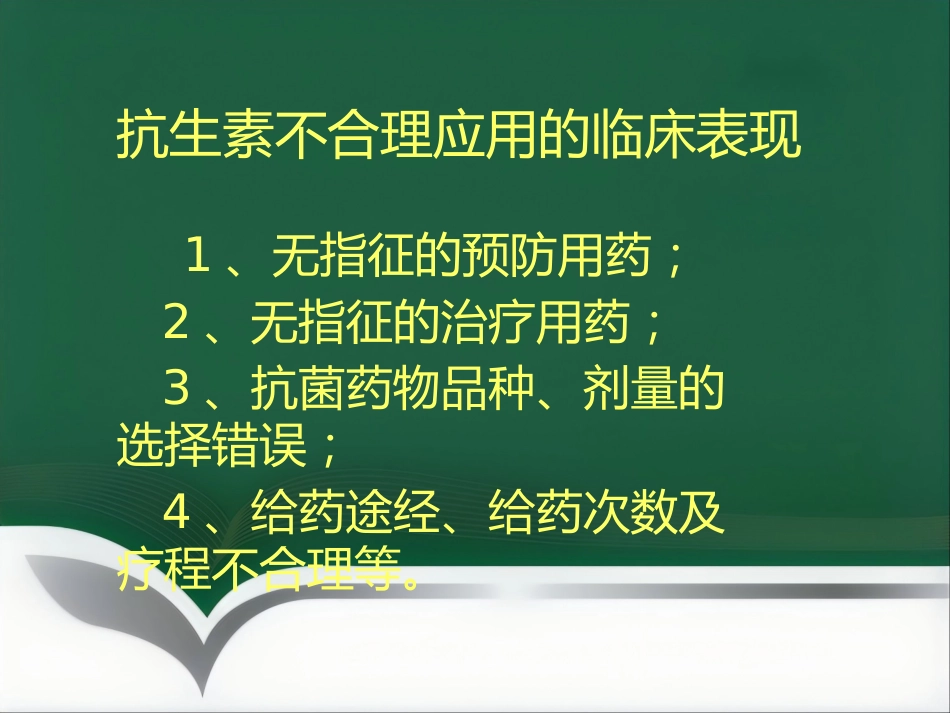 抗生素不合理应用的临床表现

1、无指征的预防用药；

2、无指征的治疗用药；

3、抗菌药物品种、剂量的选择错误；

4、给药途经、给药次数及疗程不合理等。